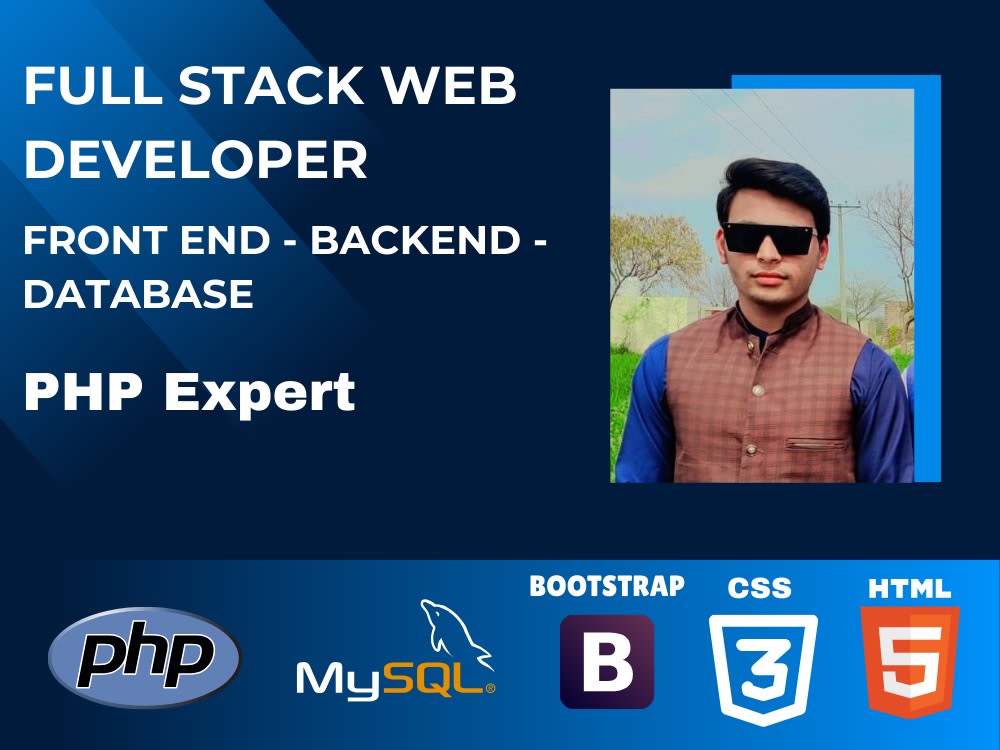 FULL STACK WEB DEVELOPER

FRONT END - BACKEND - DATABASE

PHP Expert

php

MySQL

BOOTSTRAP

B

CSS

3

HTML

5